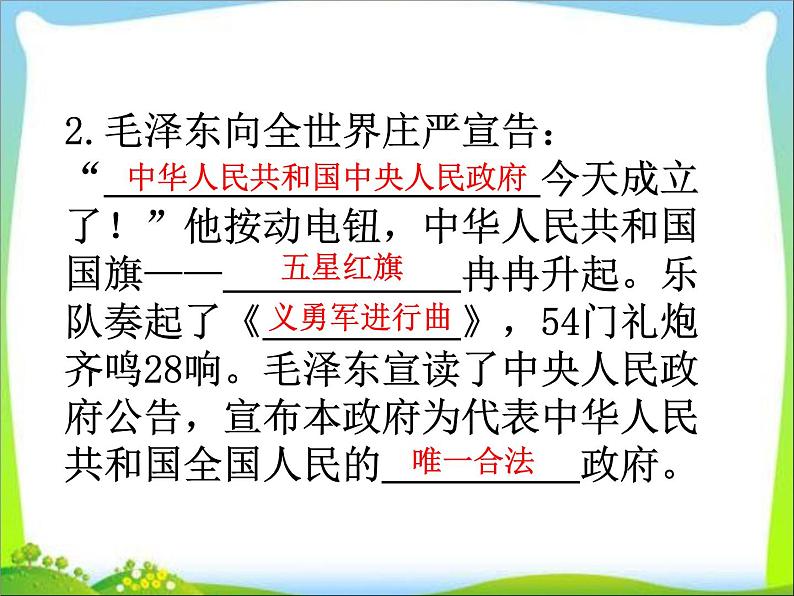 2.毛泽东向全世界庄严宣告：“中华人民共和国中央人民政府今天成立了！”他按动电钮，中华人民共和国国旗——五星红旗冉冉升起。乐队奏起了《义勇军进行曲》，54门礼炮齐鸣28响。毛泽东宣读了中央人民政府公告，宣布本政府为代表中华人民共和国全国人民的唯一合法政府。